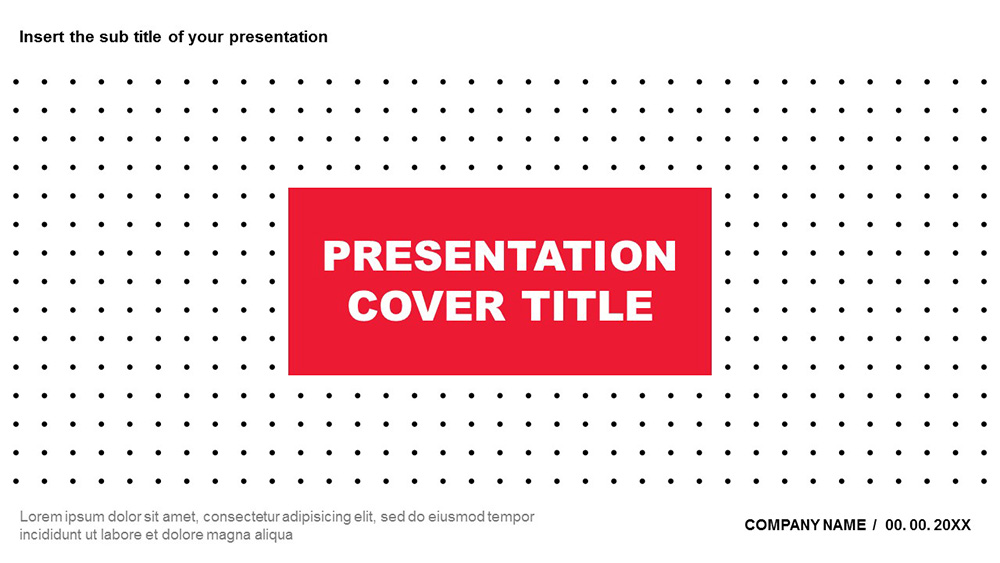 Insert the sub title of your presentation

PRESENTATION COVER TITLE

Lorem ipsum dolor sit amet, consectetur adipisicing elit, sed do eiusmod tempor incididunt ut labore et dolore magna aliqua

COMPANY NAME / 00. 00. 20XX